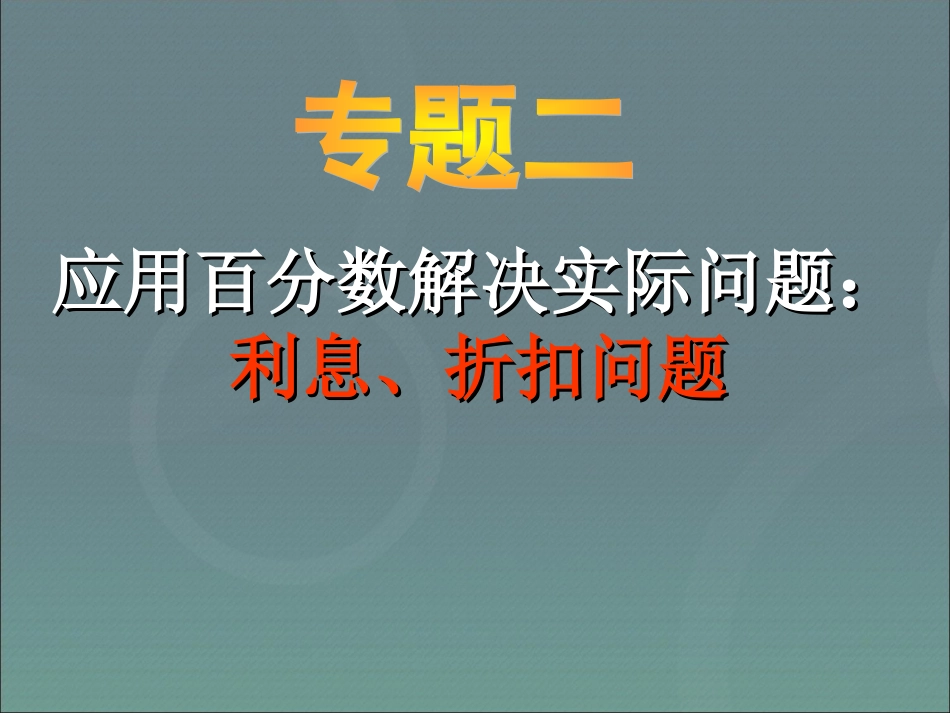 专题二

应用百分数解决实际问题：
利息、折扣问题